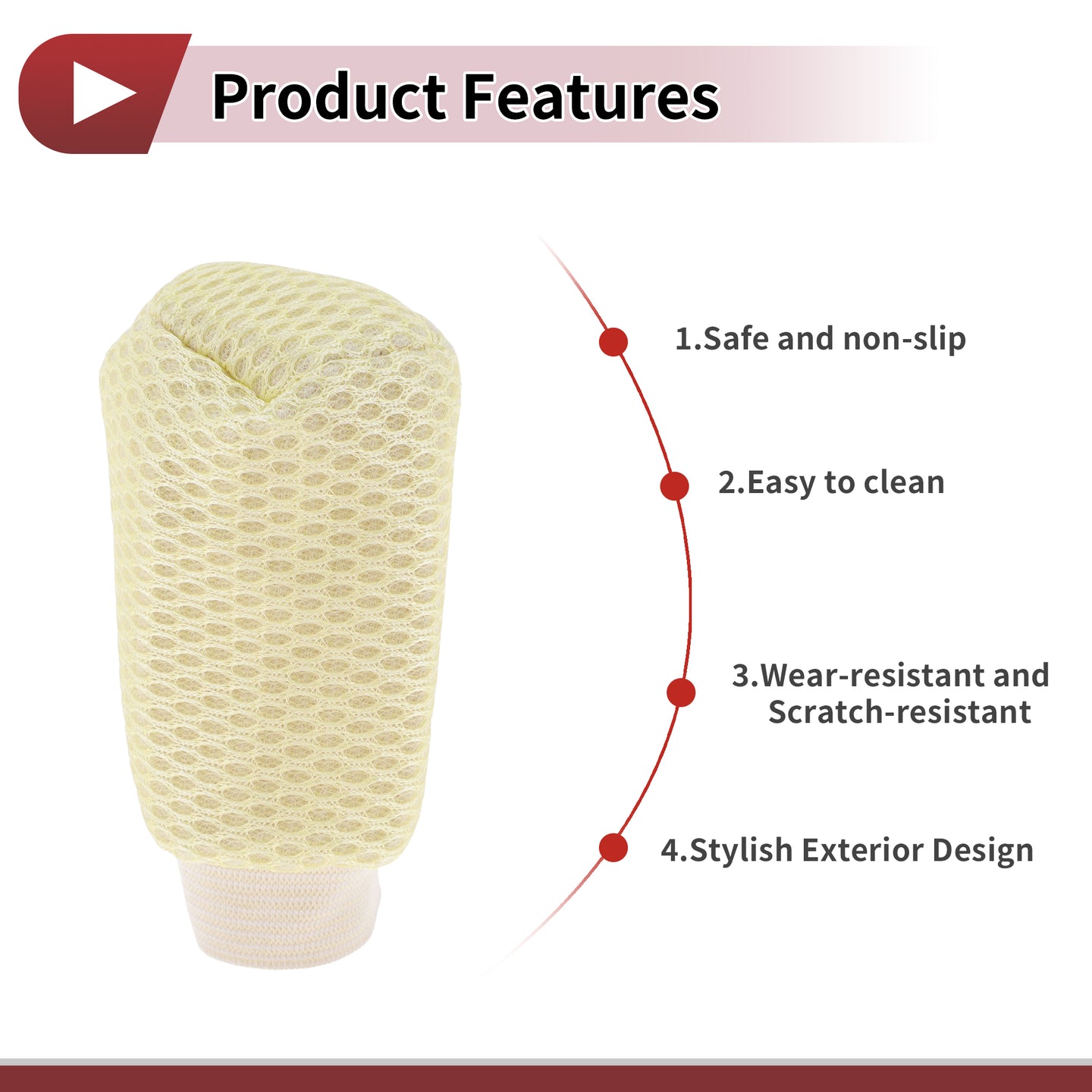 Product Features

1.Safe and non-slip

2.Easy to clean

3.Wear-resistant and Scratch-resistant

4.Stylish Exterior Design